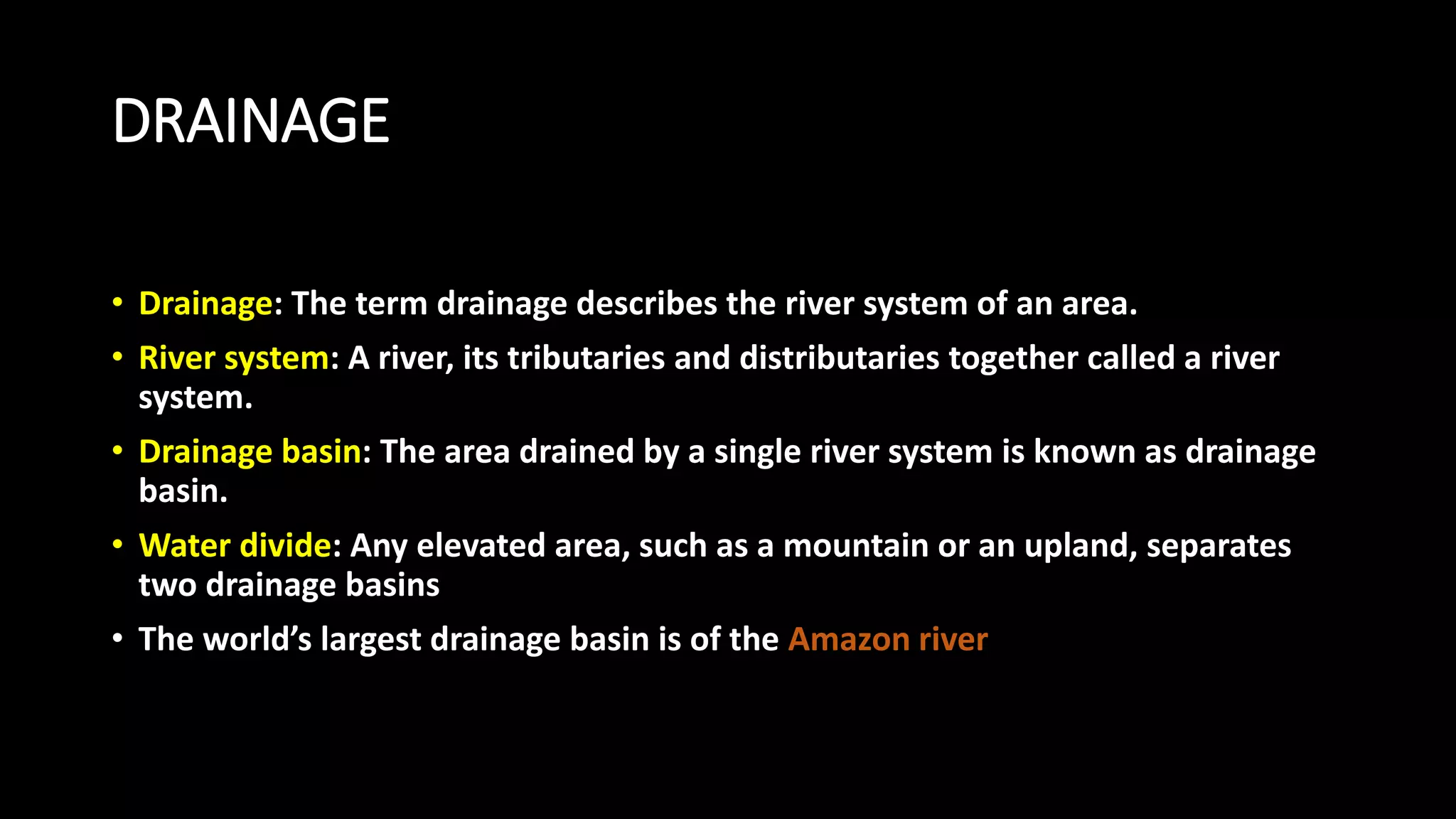 DRAINAGE

• Drainage: The term drainage describes the river system of an area.

• River system: A river, its tributaries and distributaries together called a river system.

• Drainage basin: The area drained by a single river system is known as drainage basin.

• Water divide: Any elevated area, such as a mountain or an upland, separates two drainage basins

• The world's largest drainage basin is of the Amazon river